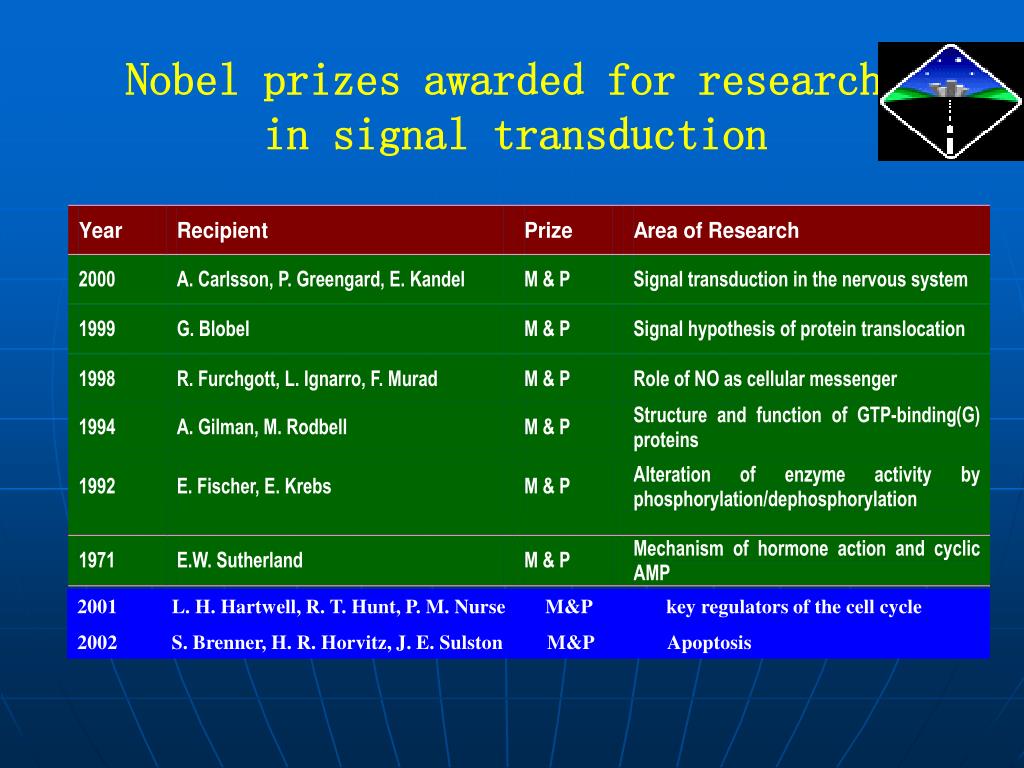 Nobel prizes awarded for research in signal transduction

| Year | Recipient | Prize | Area of Research |
|---|---|---|---|
| 2000 | A. Carlsson, P. Greengard, E. Kandel | M & P | Signal transduction in the nervous system |
| 1999 | G. Blobel | M & P | Signal hypothesis of protein translocation |
| 1998 | R. Furchgott, L. Ignarro, F. Murad | M & P | Role of NO as cellular messenger |
| 1994 | A. Gilman, M. Rodbell | M & P | Structure and function of GTP-binding(G) proteins |
| 1992 | E. Fischer, E. Krebs | M & P | Alteration of enzyme activity by phosphorylation/dephosphorylation |
| 1971 | E.W. Sutherland | M & P | Mechanism of hormone action and cyclic AMP |
| 2001 | L. H. Hartwell, R. T. Hunt, P. M. Nurse | M&P | key regulators of the cell cycle |
| 2002 | S. Brenner, H. R. Horvitz, J. E. Sulston | M&P | Apoptosis |